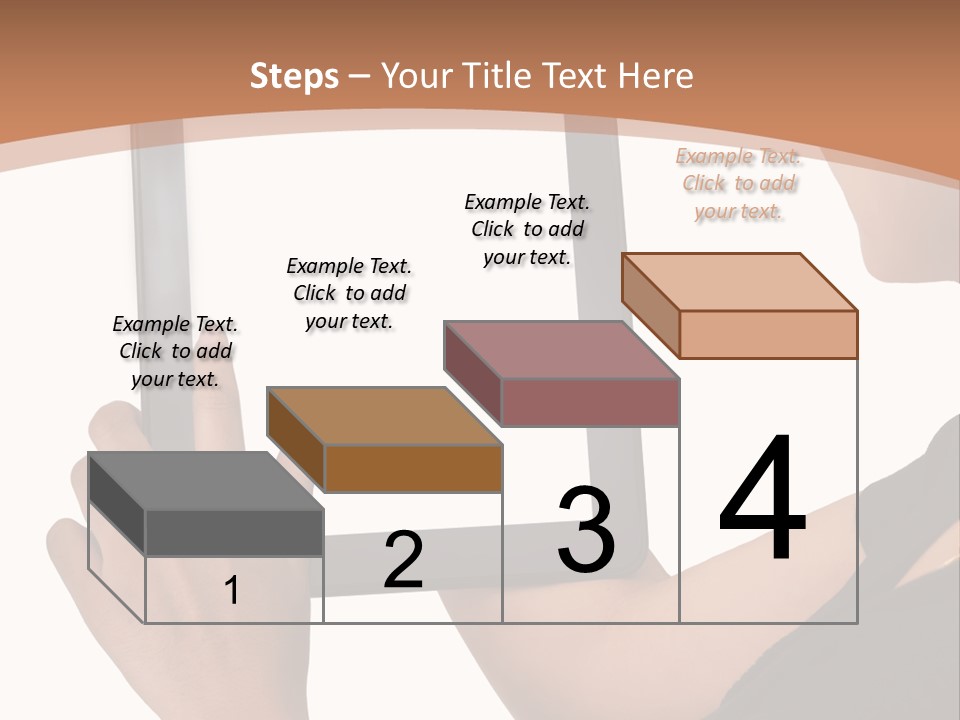 Steps – Your Title Text Here

Example Text. Click to add your text.

Example Text. Click to add your text.

Example Text. Click to add your text.

Example Text. Click to add your text.

1

2

3

4